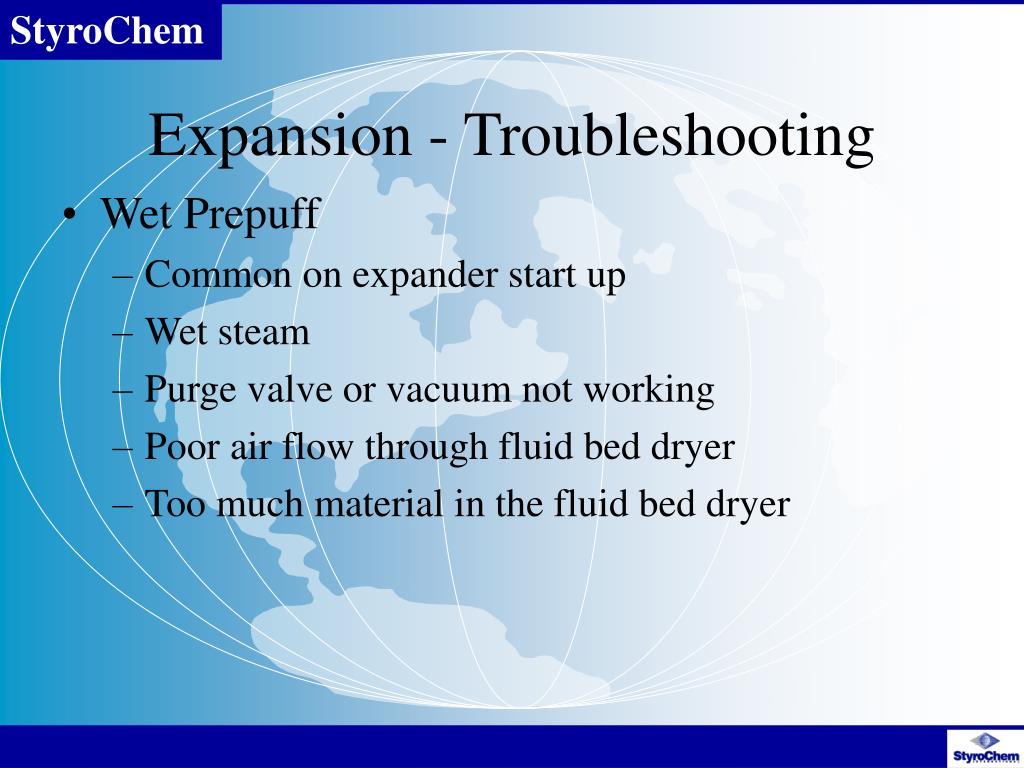 StyroChem

Expansion - Troubleshooting

• Wet Prepuff
– Common on expander start up
– Wet steam
– Purge valve or vacuum not working
– Poor air flow through fluid bed dryer
– Too much material in the fluid bed dryer

StyroChem